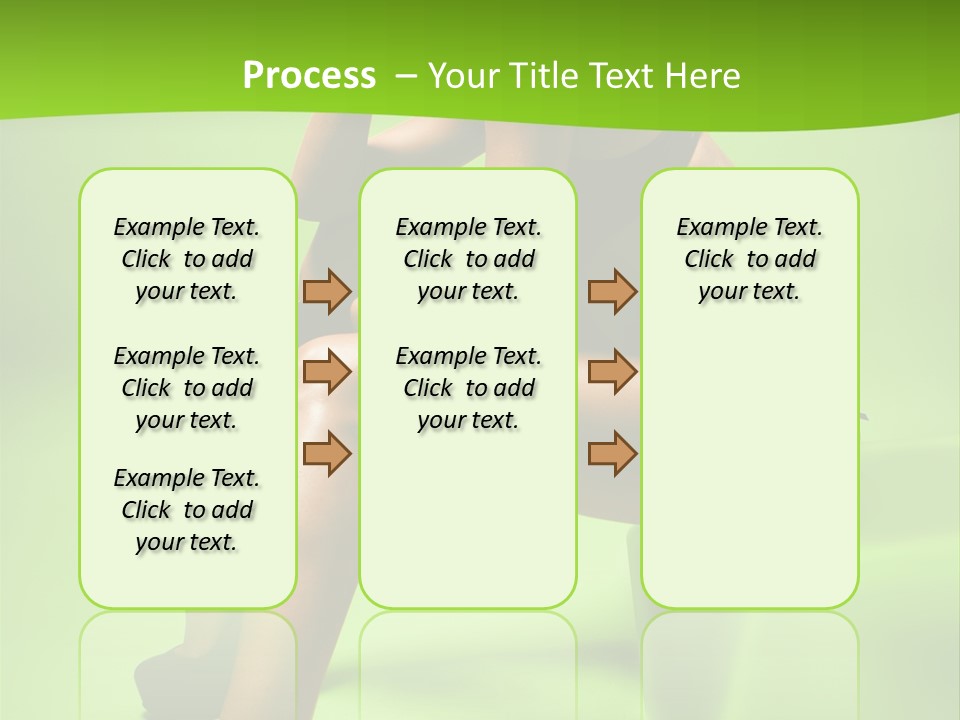 Process – Your Title Text Here

Example Text. Click to add your text.

Example Text. Click to add your text.

Example Text. Click to add your text.

Example Text. Click to add your text.

Example Text. Click to add your text.

Example Text. Click to add your text.